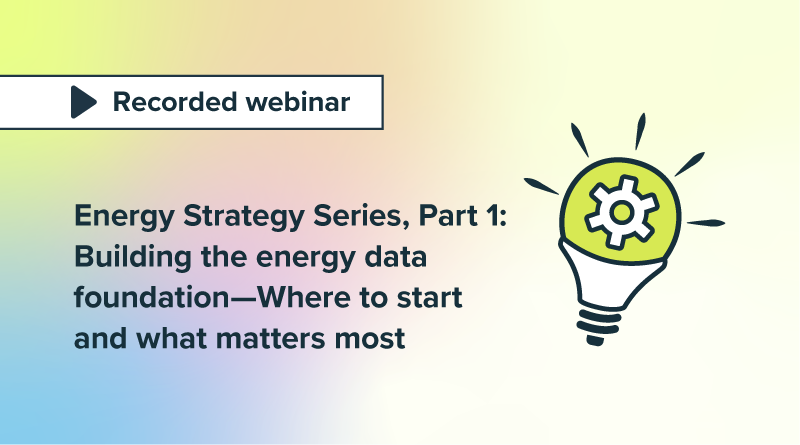 Recorded webinar

Energy Strategy Series, Part 1: Building the energy data foundation—Where to start and what matters most